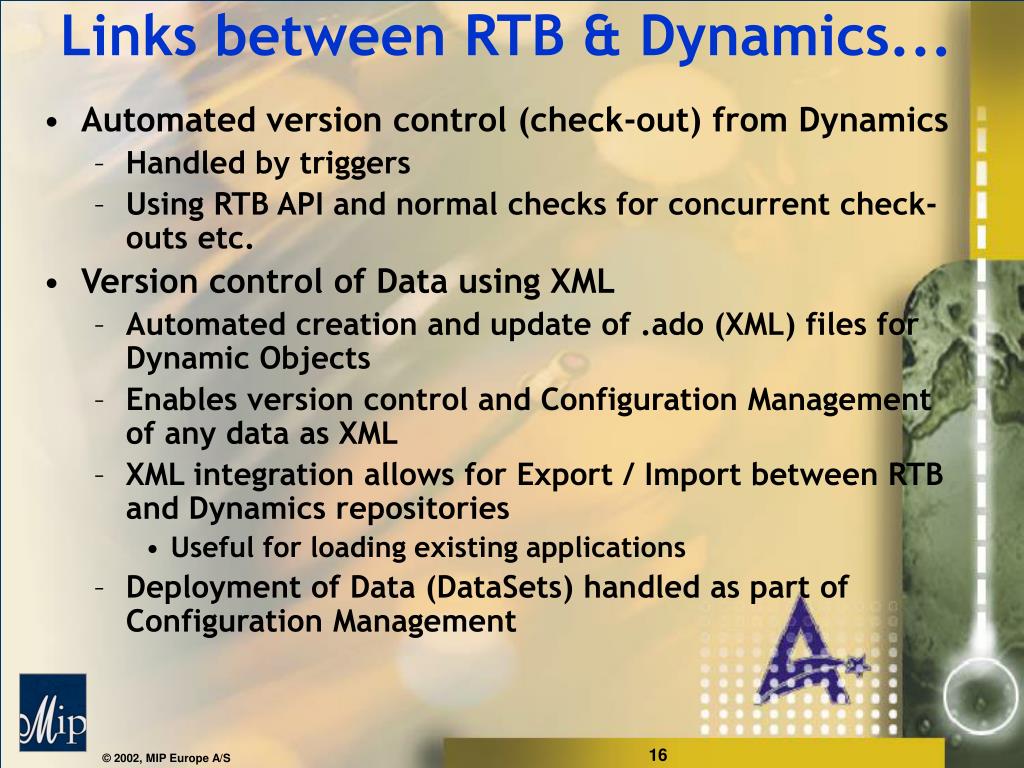 Links between RTB & Dynamics...

• Automated version control (check-out) from Dynamics
– Handled by triggers
– Using RTB API and normal checks for concurrent check-outs etc.

• Version control of Data using XML
– Automated creation and update of .ado (XML) files for Dynamic Objects
– Enables version control and Configuration Management of any data as XML
– XML integration allows for Export / Import between RTB and Dynamics repositories
• Useful for loading existing applications
– Deployment of Data (DataSets) handled as part of Configuration Management

Mip

© 2002, MIP Europe A/S

16